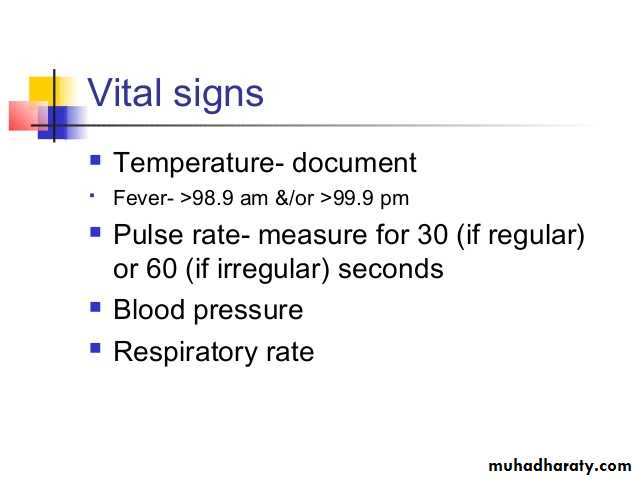 Vital signs

- Temperature- document
- Fever- >98.9 am &/or >99.9 pm
- Pulse rate- measure for 30 (if regular) or 60 (if irregular) seconds
- Blood pressure
- Respiratory rate

muhadharaty.com